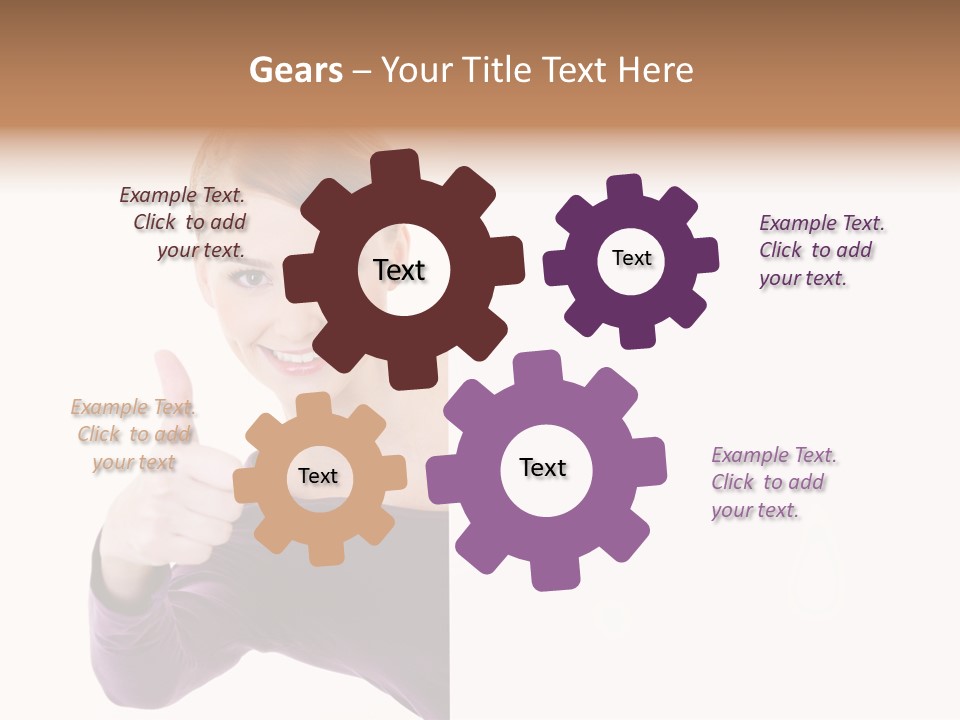 Gears – Your Title Text Here

Example Text. Click to add your text.

Text

Text

Example Text. Click to add your text.

Example Text. Click to add your text

Text

Text

Example Text. Click to add your text.